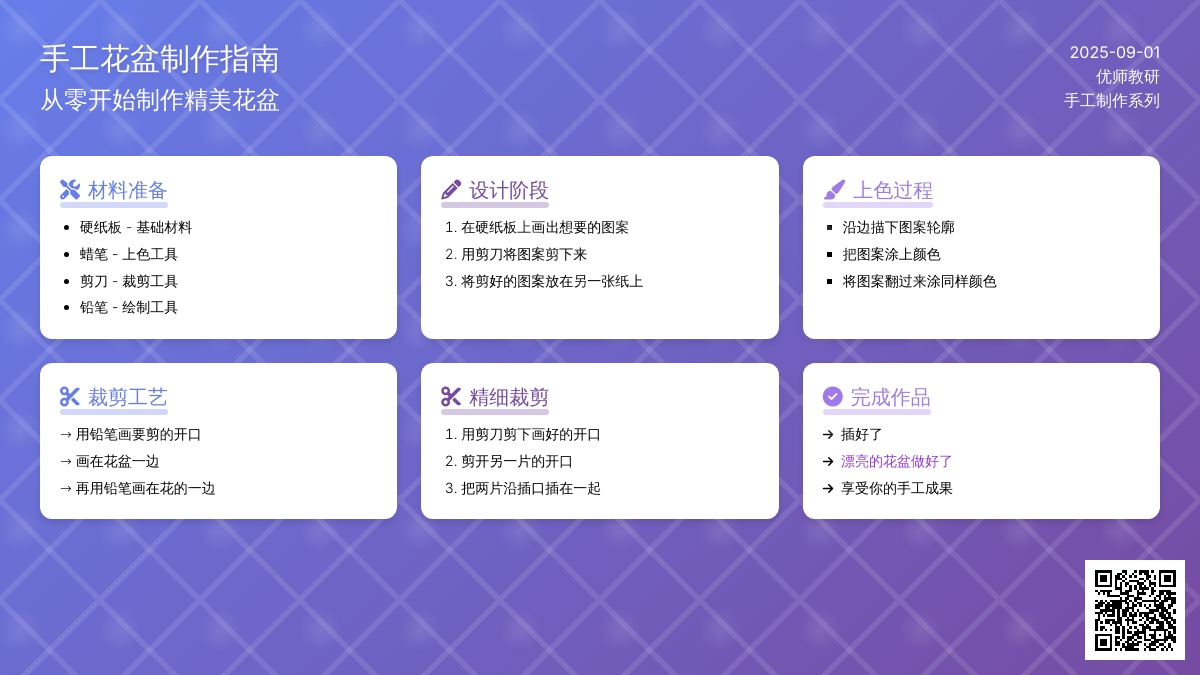 手工花盆制作指南
从零开始制作精美花盆

2025-09-01
优师教研
手工制作系列

材料准备
- 硬纸板 - 基础材料
- 蜡笔 - 上色工具
- 剪刀 - 裁剪工具
- 铅笔 - 绘制工具

设计阶段
1. 在硬纸板上画出想要的图案
2. 用剪刀将图案剪下来
3. 将剪好的图案放在另一张纸上

上色过程
- 沿边描下图案轮廓
- 把图案涂上颜色
- 将图案翻过来涂同样颜色

裁剪工艺
→ 用铅笔画要剪的开口
→ 画在花盆一边
→ 再用铅笔画在花的一边

精细裁剪
1. 用剪刀剪下画好的开口
2. 剪开另一片的开口
3. 把两片沿插口插在一起

完成作品
→ 插好了
→ 漂亮的花盆做好了
→ 享受你的手工成果